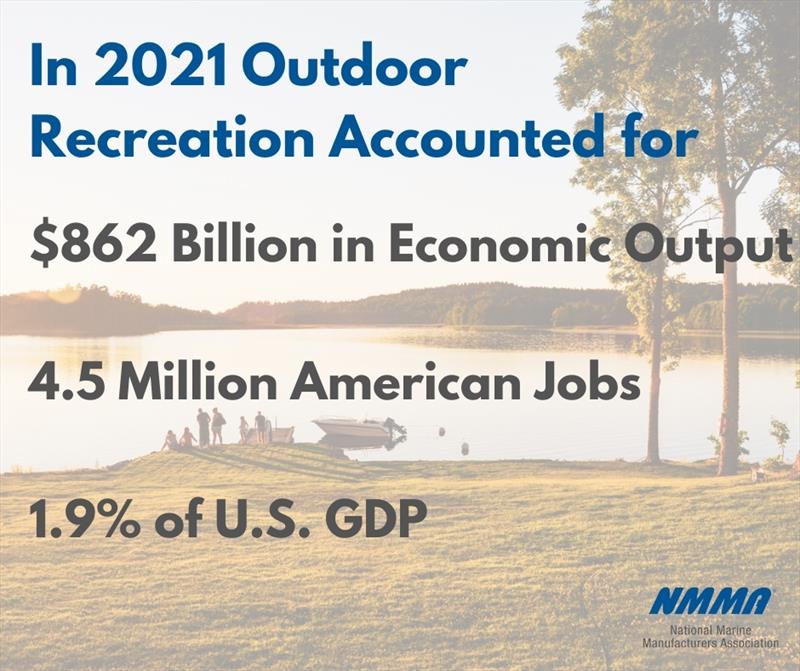 In 2021 Outdoor Recreation Accounted for

\$862 Billion in Economic Output

4.5 Million American Jobs

1.9% of U.S. GDP

NMMA
National Marine Manufacturers Association